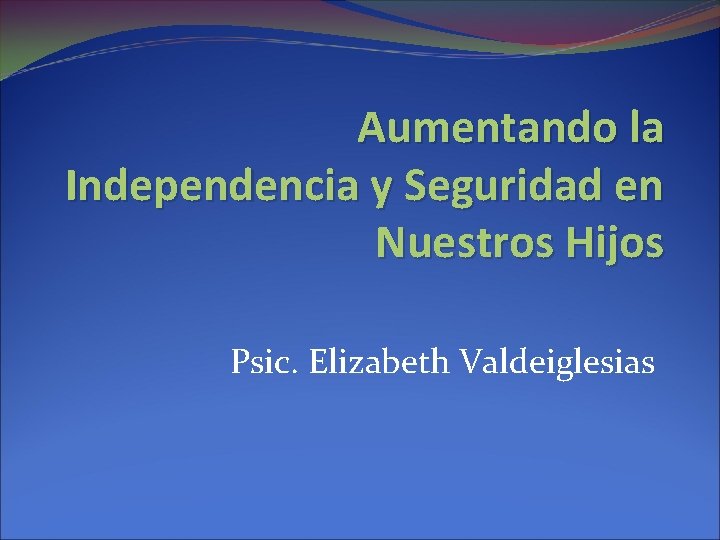 Aumentando la Independencia y Seguridad en Nuestros Hijos

Psic. Elizabeth Valdeiglesias